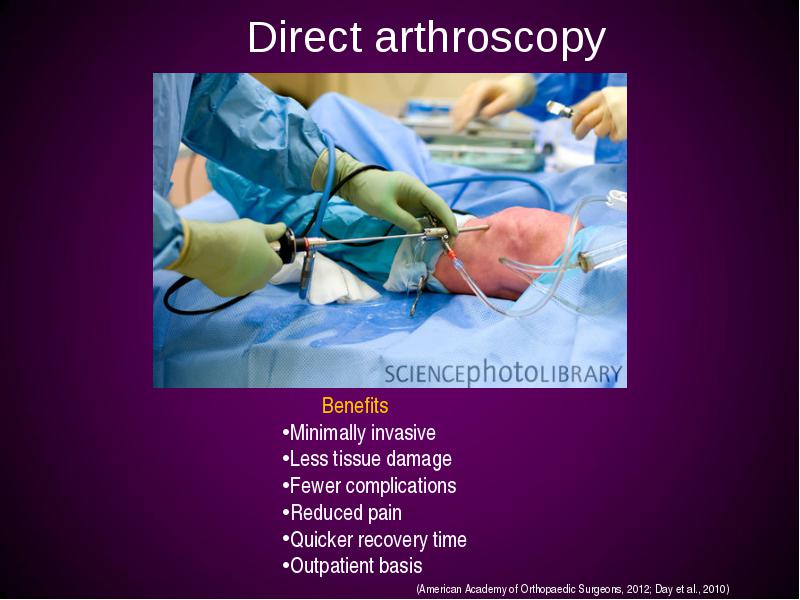 Direct arthroscopy

SCIENCEphotoLIBRARY

Benefits
•Minimally invasive
•Less tissue damage
•Fewer complications
•Reduced pain
•Quicker recovery time
•Outpatient basis

(American Academy of Orthopaedic Surgeons, 2012; Day et al., 2010)